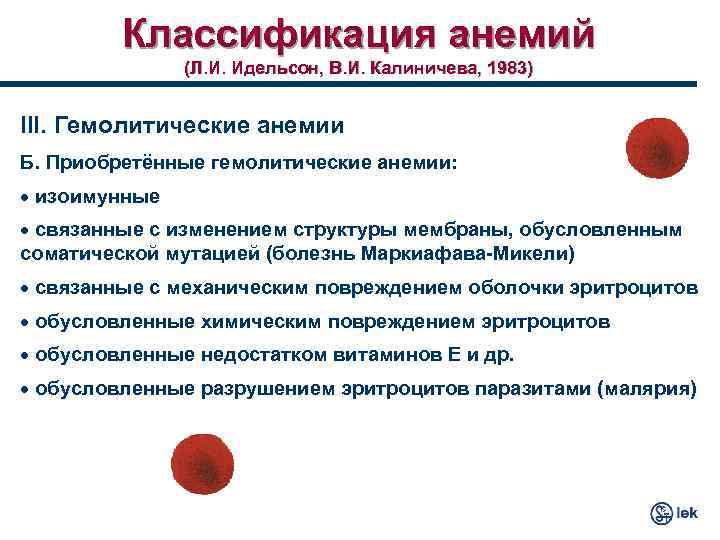 Классификация анемий
(Л.И. Идельсон, В.И. Калиничева, 1983)

III. Гемолитические анемии

Б. Приобретённые гемолитические анемии:

• изоимунные

• связанные с изменением структуры мембраны, обусловленным соматической мутацией (болезнь Маркиафава-Микели)

• связанные с механическим повреждением оболочки эритроцитов

• обусловленные химическим повреждением эритроцитов

• обусловленные недостатком витаминов Е и др.

• обусловленные разрушением эритроцитов паразитами (малярия)

lek